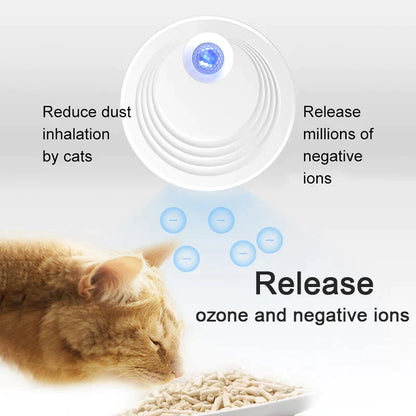 Reduce dust inhalation by cats

Release millions of negative ions

−
−
−
−
−

Release
ozone and negative ions